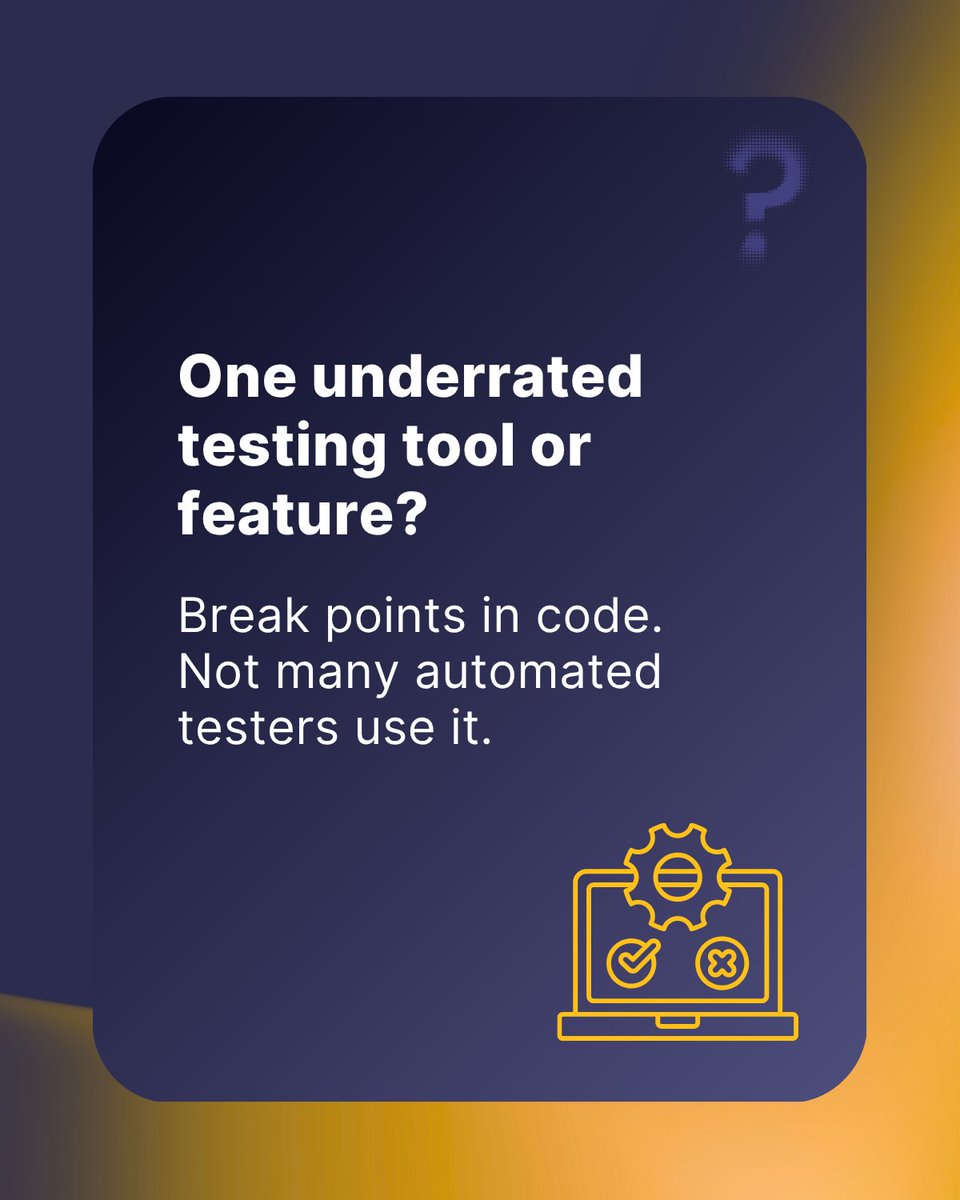 ?

One underrated testing tool or feature?

Break points in code. Not many automated testers use it.